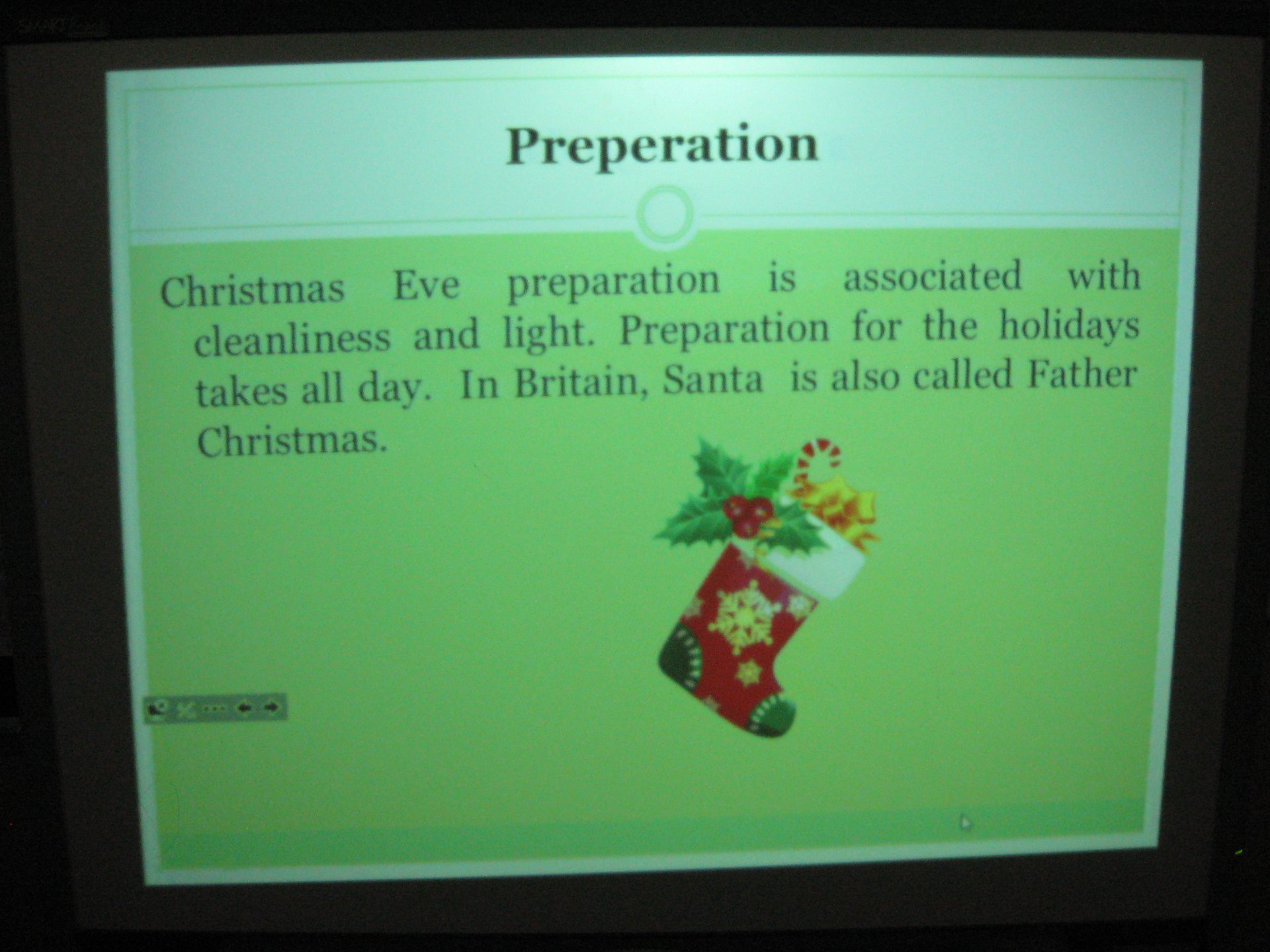 Preperation

Christmas Eve preparation is associated with cleanliness and light. Preparation for the holidays takes all day. In Britain, Santa is also called Father Christmas.